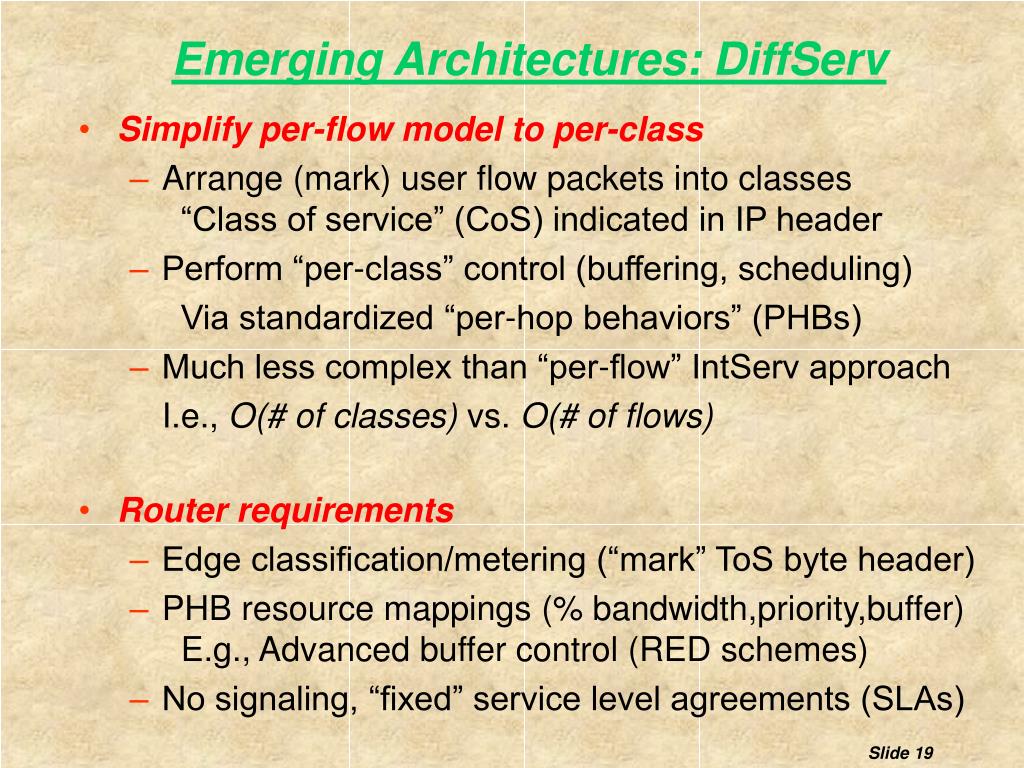 Emerging Architectures: DiffServ

• Simplify per-flow model to per-class
– Arrange (mark) user flow packets into classes
“Class of service” (CoS) indicated in IP header
– Perform “per-class” control (buffering, scheduling)
Via standardized “per-hop behaviors” (PHBs)
– Much less complex than “per-flow” IntServ approach
I.e., O(# of classes) vs. O(# of flows)

• Router requirements
– Edge classification/metering (“mark” ToS byte header)
– PHB resource mappings (% bandwidth,priority,buffer)
E.g., Advanced buffer control (RED schemes)
– No signaling, “fixed” service level agreements (SLAs)

Slide 19